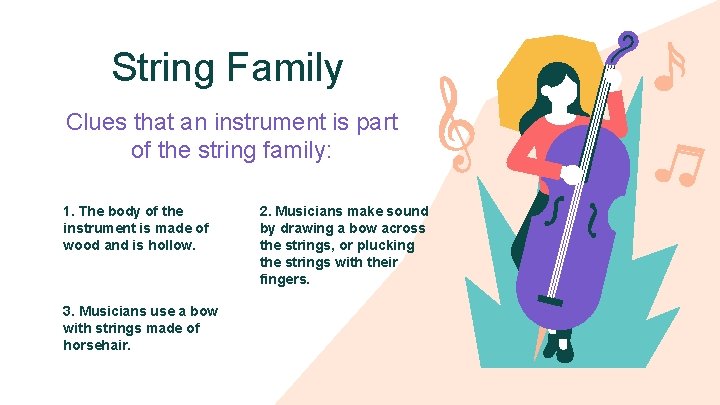 String Family

Clues that an instrument is part of the string family:

1. The body of the instrument is made of wood and is hollow.

2. Musicians make sound by drawing a bow across the strings, or plucking the strings with their fingers.

3. Musicians use a bow with strings made of horsehair.